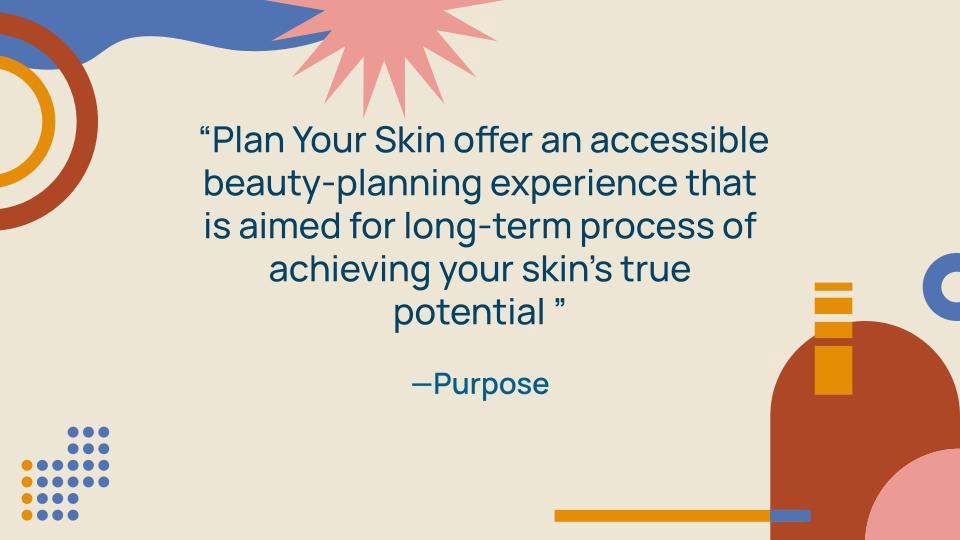 “Plan Your Skin offer an accessible beauty-planning experience that is aimed for long-term process of achieving your skin’s true potential ”

—Purpose